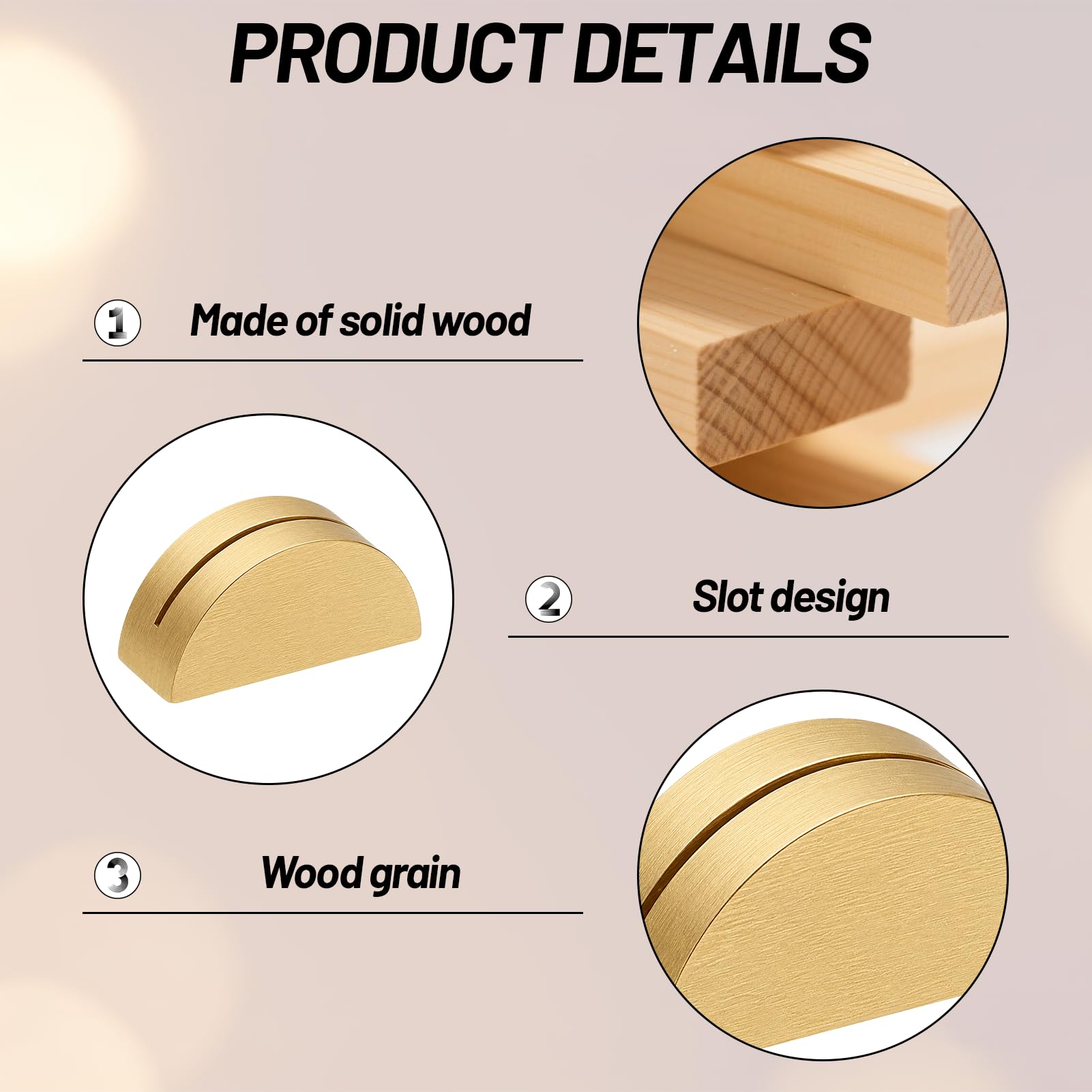 PRODUCT DETAILS

1 Made of solid wood

2 Slot design

3 Wood grain